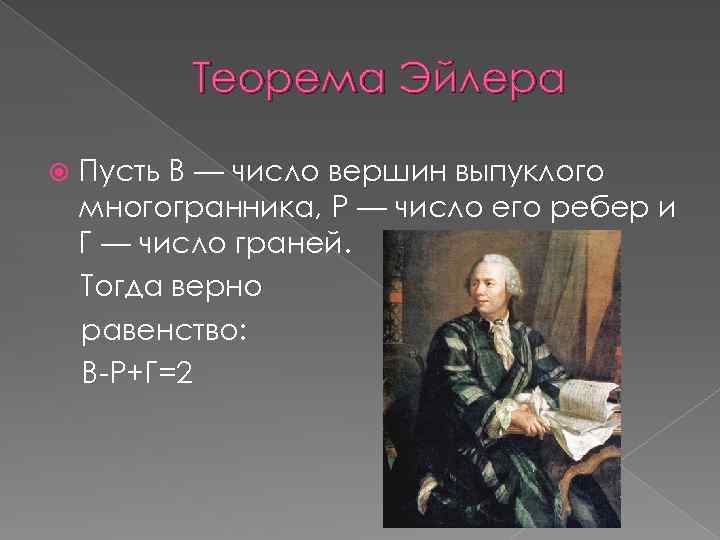 Теорема Эйлера

Пусть В — число вершин выпуклого многогранника, Р — число его ребер и Г — число граней.

Тогда верно равенство:

В-Р+Г=2